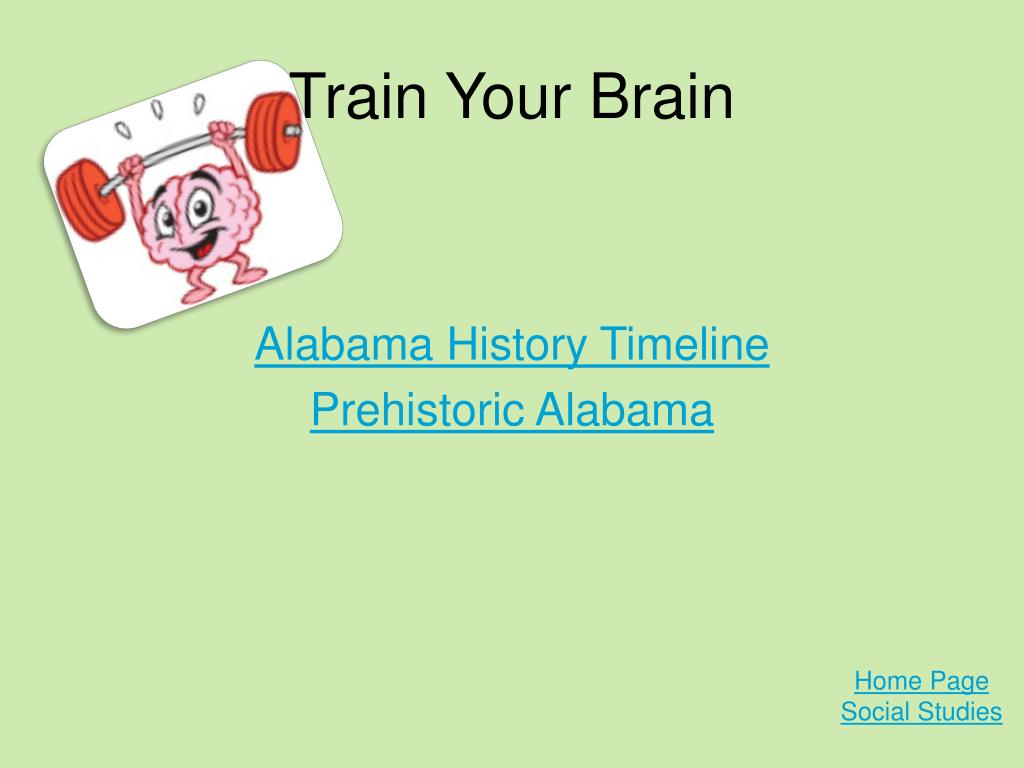 Train Your Brain

Alabama History Timeline
Prehistoric Alabama

Home Page
Social Studies